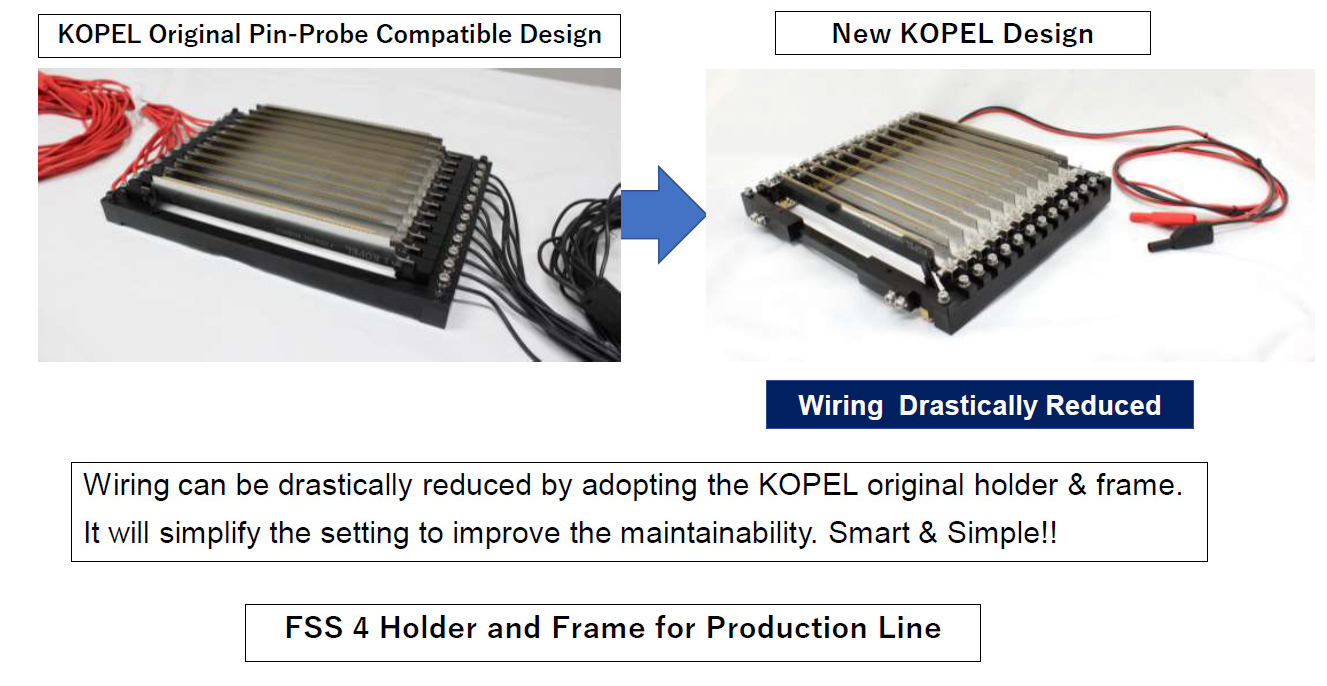 KOPEL Original Pin-Probe Compatible Design

New KOPEL Design

Wiring Drastically Reduced

Wiring can be drastically reduced by adopting the KOPEL original holder & frame. It will simplify the setting to improve the maintainability. Smart & Simple!!

FSS 4 Holder and Frame for Production Line